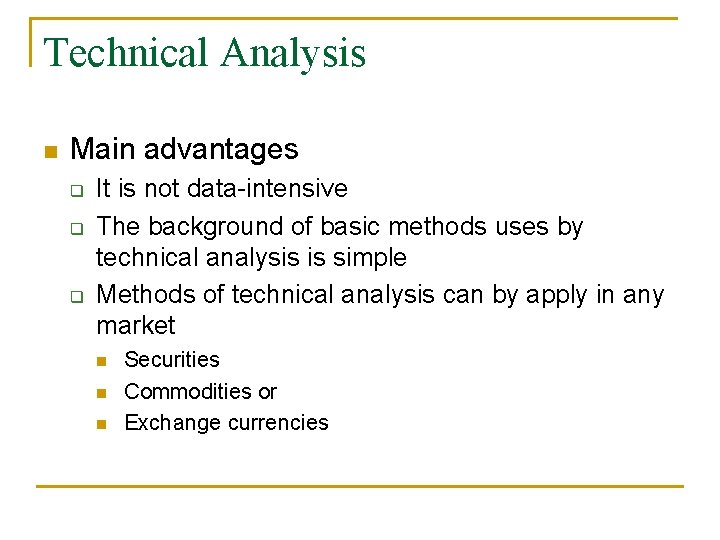 Technical Analysis

Main advantages

It is not data-intensive

The background of basic methods uses by technical analysis is simple

Methods of technical analysis can by apply in any market

Securities

Commodities or

Exchange currencies